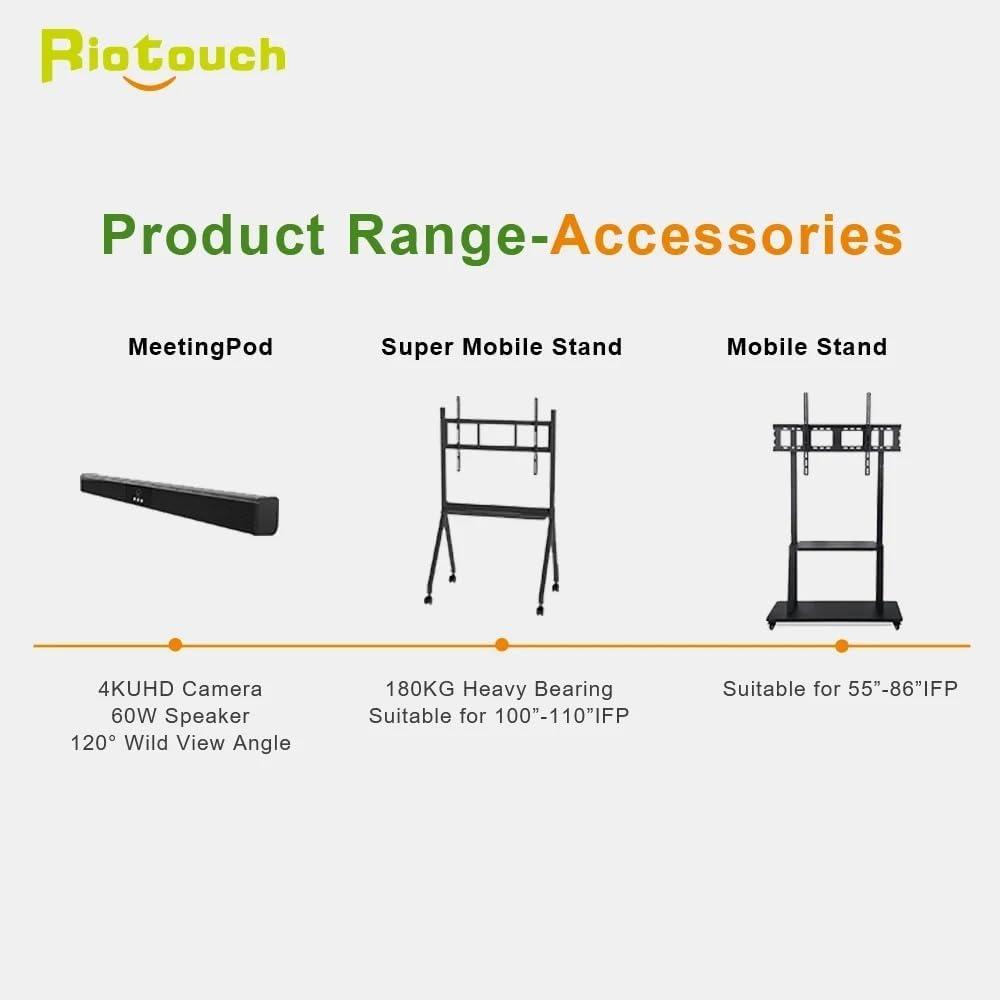 Riotouch

Product Range-Accessories

MeetingPod

4KUHD Camera
60W Speaker
120° Wild View Angle

Super Mobile Stand

180KG Heavy Bearing
Suitable for 100”-110”IFP

Mobile Stand

Suitable for 55”-86”IFP